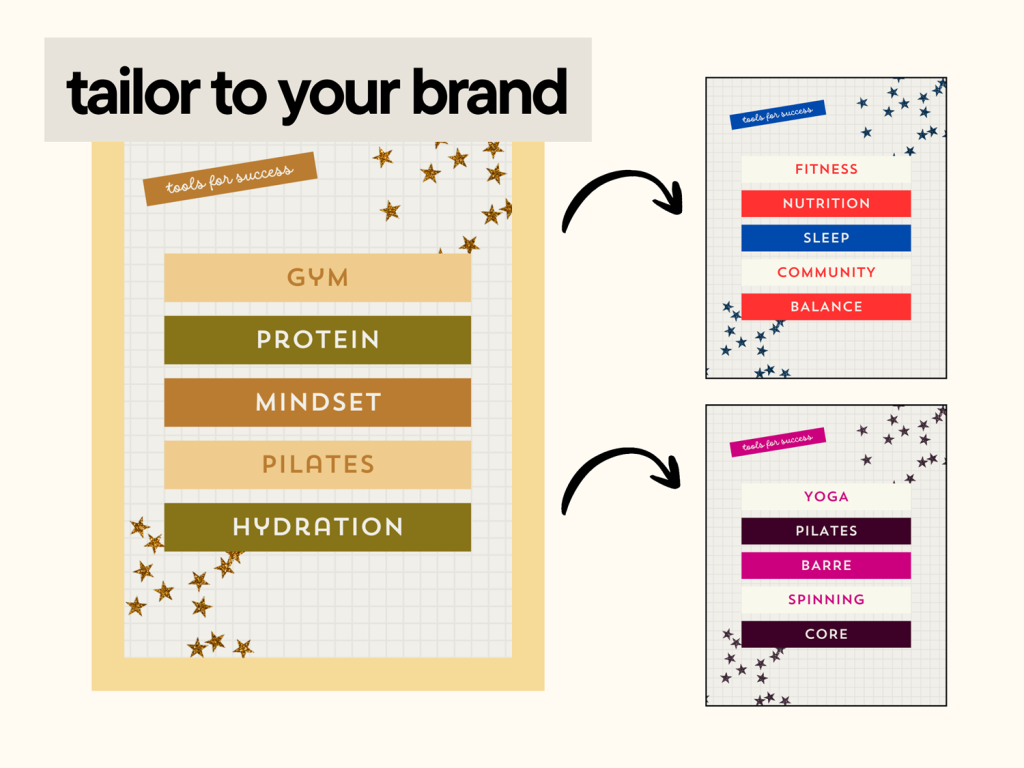 tailor to your brand

tools for success

GYM

PROTEIN

MINDSET

PILATES

HYDRATION

tools for success

FITNESS

NUTRITION

SLEEP

COMMUNITY

BALANCE

tools for success

YOGA

PILATES

BARRE

SPINNING

CORE